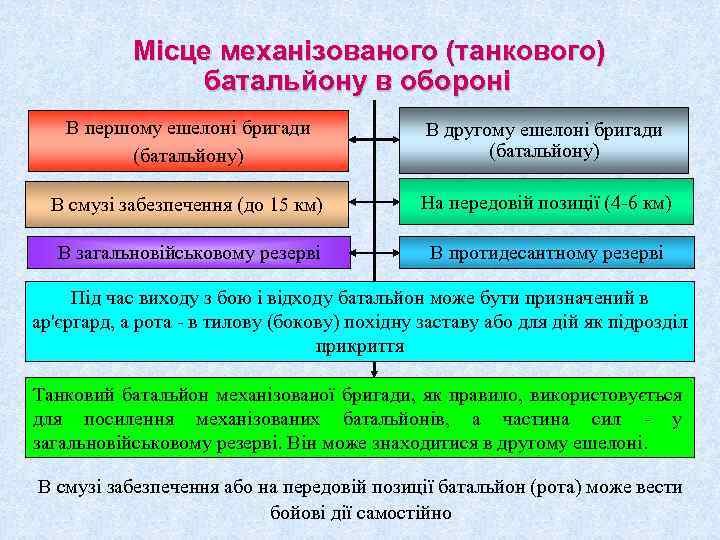 Місце механізованого (танкового) батальйону в обороні

В першому ешелоні бригади (батальйону)

В другому ешелоні бригади (батальйону)

В смузі забезпечення (до 15 км)

На передовій позиції (4-6 км)

В загальновійськовому резерві

В протидесантному резерві

Під час виходу з бою і відходу батальйон може бути призначений в ар'єргард, а рота - в тилову (бокову) похідну заставу або для дій як підрозділ прикриття

Танковий батальйон механізованої бригади, як правило, використовується для посилення механізованих батальйонів, а частина сил - у загальновійськовому резерві. Він може знаходитися в другому ешелоні.

В смузі забезпечення або на передовій позиції батальйон (рота) може вести бойові дії самостійно